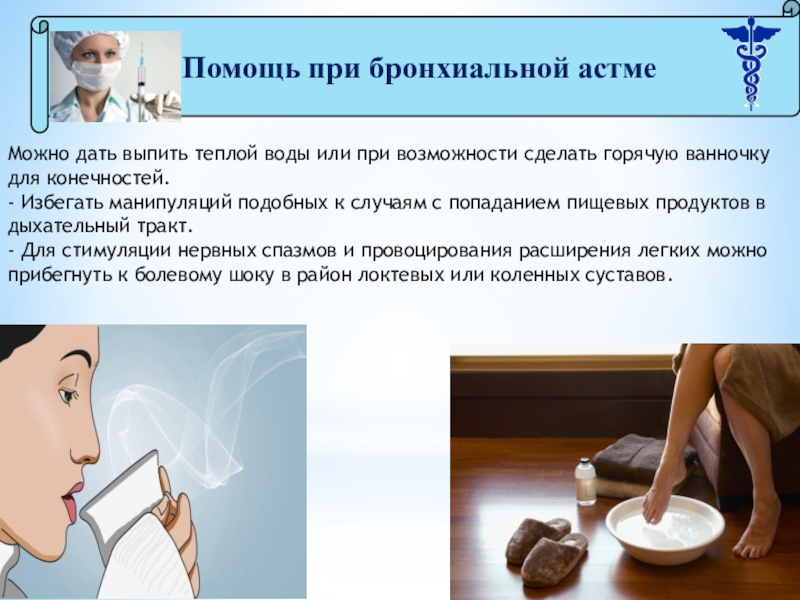 Помощь при бронхиальной астме

Можно дать выпить теплой воды или при возможности сделать горячую ванночку для конечностей.
- Избегать манипуляций подобных к случаям с попаданием пищевых продуктов в дыхательный тракт.
- Для стимуляции нервных спазмов и провоцирования расширения легких можно прибегнуть к болевому шоку в район локтевых или коленных суставов.